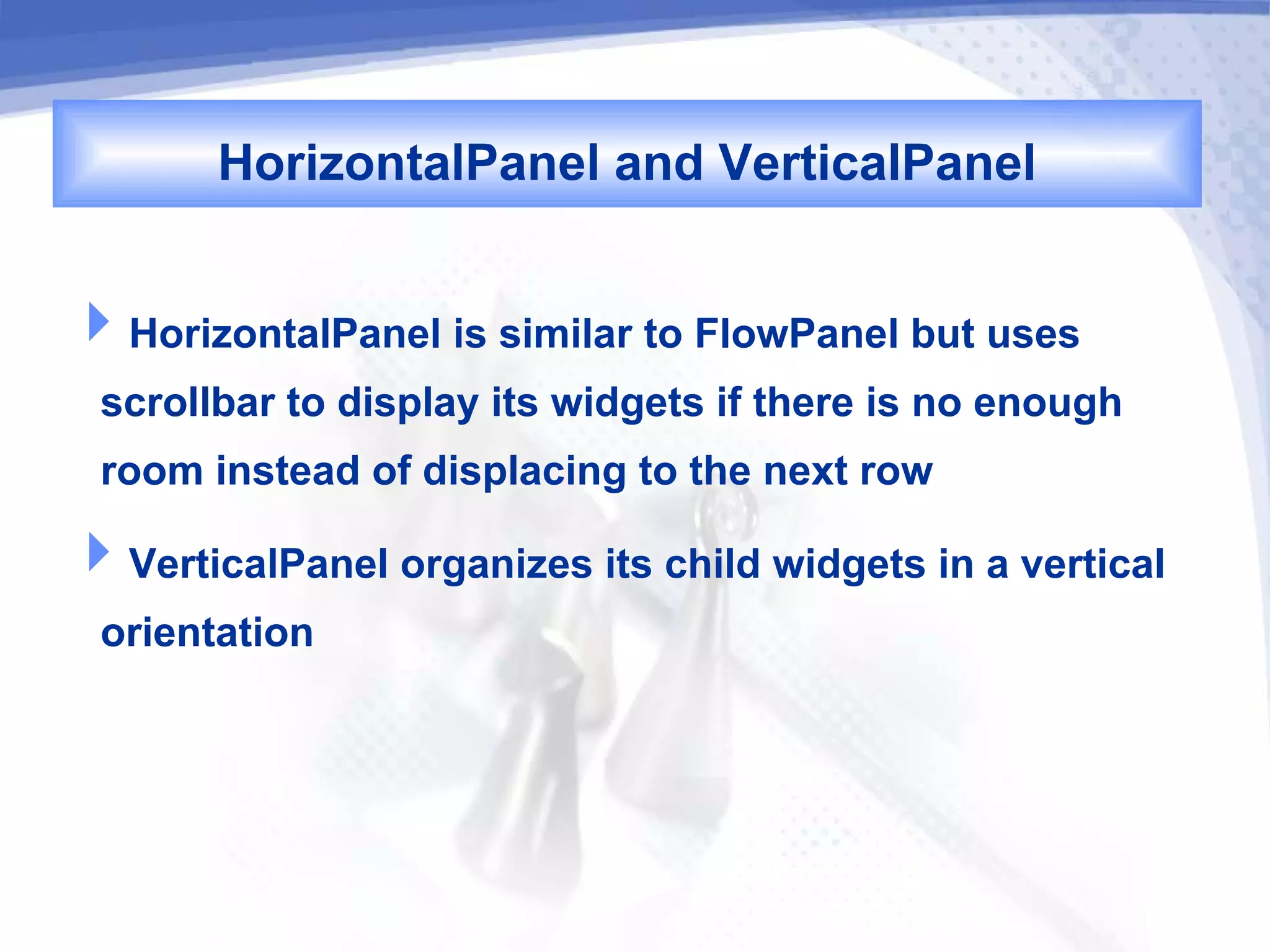 HorizontalPanel and VerticalPanel

HorizontalPanel is similar to FlowPanel but uses scrollbar to display its widgets if there is no enough room instead of displacing to the next row

VerticalPanel organizes its child widgets in a vertical orientation